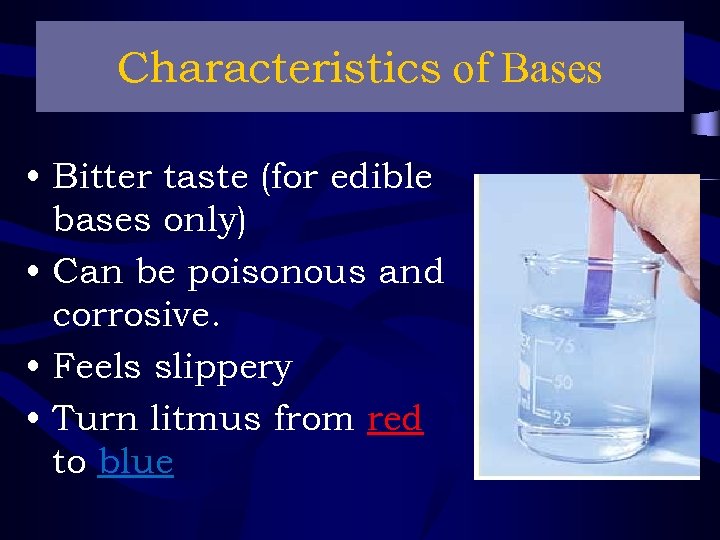 Characteristics of Bases

• Bitter taste (for edible bases only)
• Can be poisonous and corrosive.
• Feels slippery
• Turn litmus from red to blue

75
50
25